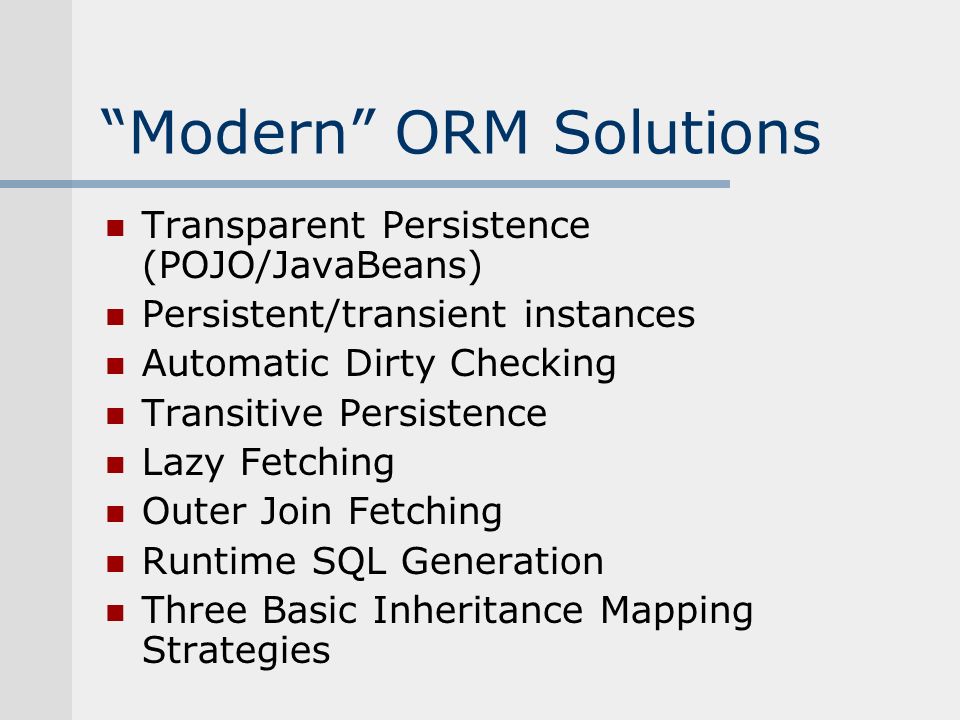 “Modern” ORM Solutions

- Transparent Persistence (POJO/JavaBeans)
- Persistent/transient instances
- Automatic Dirty Checking
- Transitive Persistence
- Lazy Fetching
- Outer Join Fetching
- Runtime SQL Generation
- Three Basic Inheritance Mapping Strategies